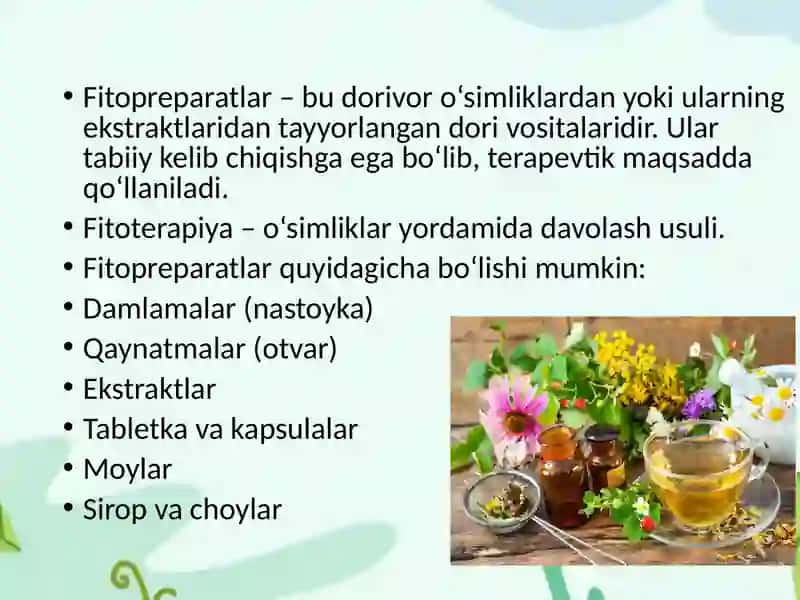 • Fitopreparatlar – bu dorivor oʻsimliklardan yoki ularning ekstraktlaridan tayyorlangan dori vositalaridir. Ular tabiiy kelib chiqishga ega boʻlib, terapevtik maqsadda qoʻllaniladi.
• Fitoterapiya – oʻsimliklar yordamida davolash usuli.
• Fitopreparatlar quyidagicha boʻlishi mumkin:
• Damlamalar (nastoyka)
• Qaynatmalar (otvar)
• Ekstraktlar
• Tabletka va kapsulalar
• Moylar
• Sirop va choylar